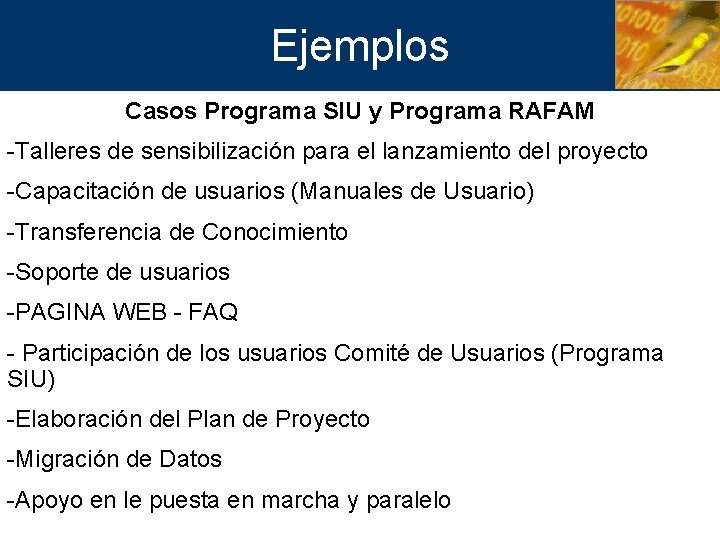 Ejemplos

Casos Programa SIU y Programa RAFAM

-Talleres de sensibilización para el lanzamiento del proyecto

-Capacitación de usuarios (Manuales de Usuario)

-Transferencia de Conocimiento

-Soporte de usuarios

-PAGINA WEB - FAQ

- Participación de los usuarios Comité de Usuarios (Programa SIU)

-Elaboración del Plan de Proyecto

-Migración de Datos

-Apoyo en le puesta en marcha y paralelo